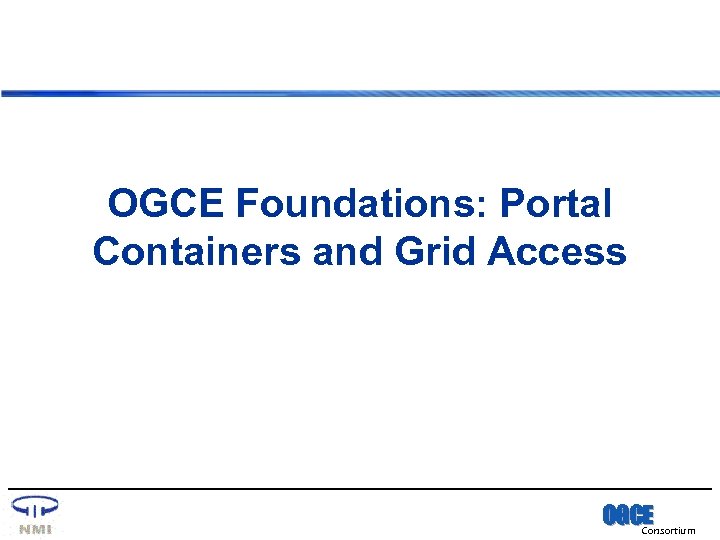 OGCE Foundations: Portal Containers and Grid Access

NMI

OGCE
Consortium